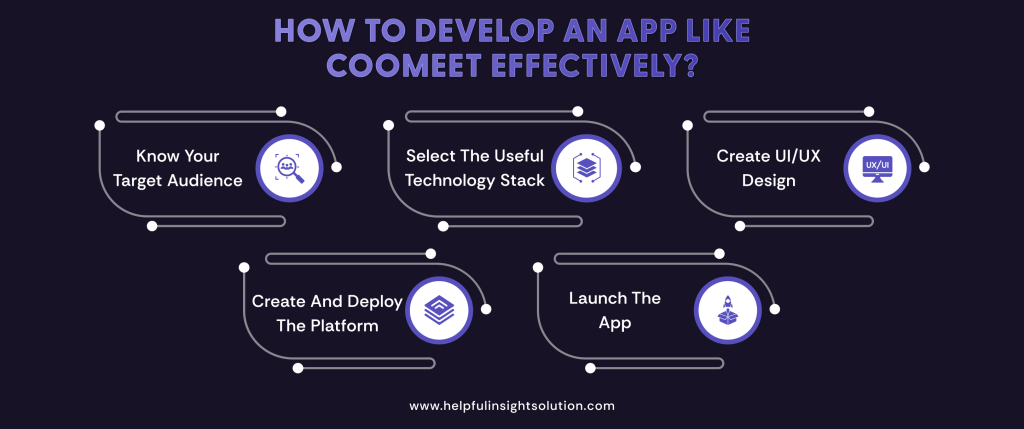 HOW TO DEVELOP AN APP LIKE COOMEET EFFECTIVELY?

Know Your Target Audience

Select The Useful Technology Stack

Create UI/UX Design

UX/UI

Create And Deploy The Platform

Launch The App

www.helpfulinsightsolution.com